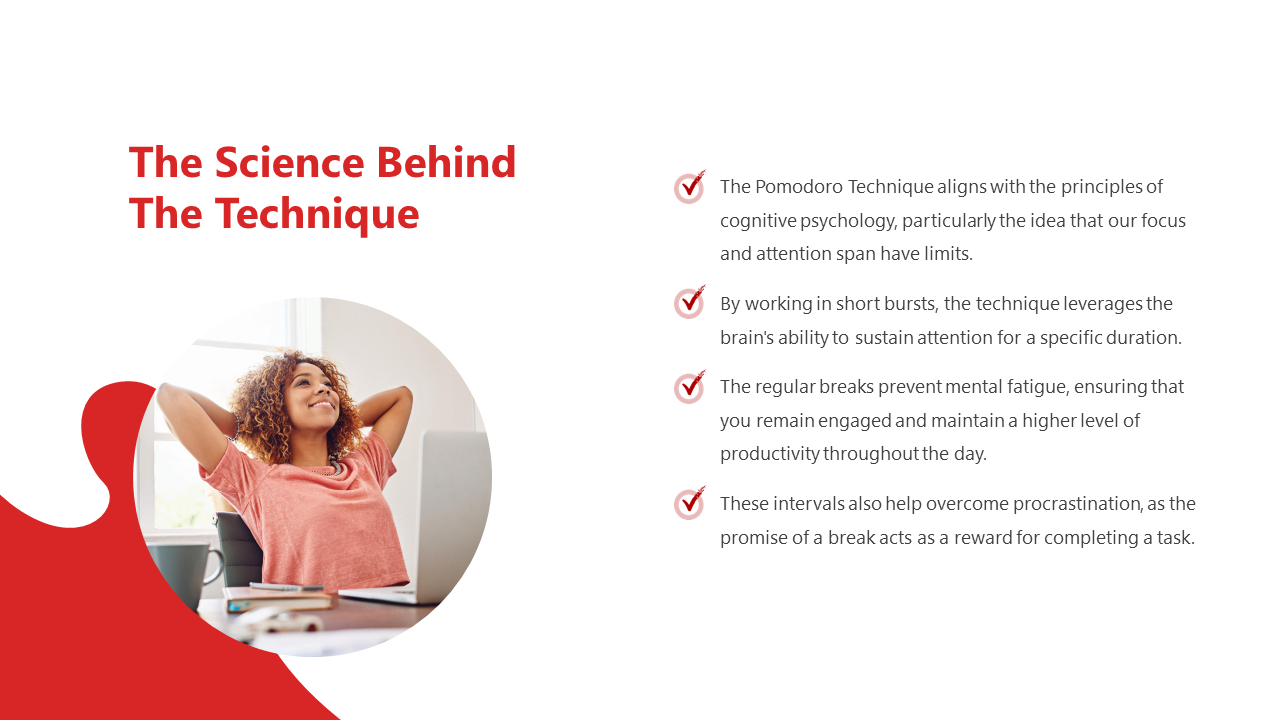 The Science Behind The Technique

The Pomodoro Technique aligns with the principles of cognitive psychology, particularly the idea that our focus and attention span have limits.

By working in short bursts, the technique leverages the brain's ability to sustain attention for a specific duration.

The regular breaks prevent mental fatigue, ensuring that you remain engaged and maintain a higher level of productivity throughout the day.

These intervals also help overcome procrastination, as the promise of a break acts as a reward for completing a task.